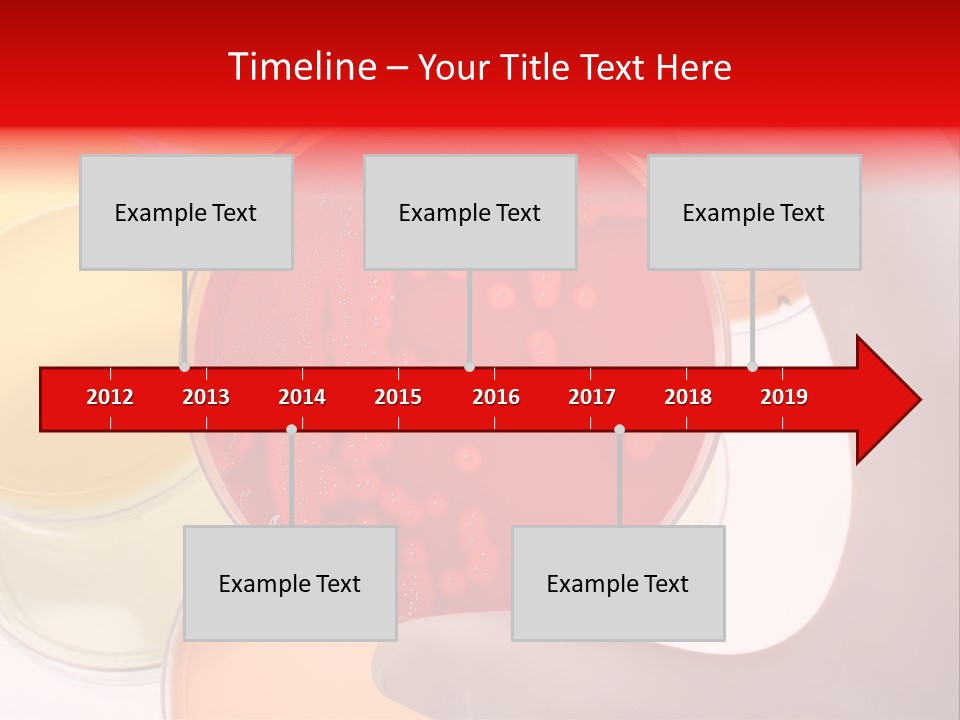 Timeline – Your Title Text Here

Example Text

Example Text

Example Text

2012 2013 2014 2015 2016 2017 2018 2019

Example Text

Example Text